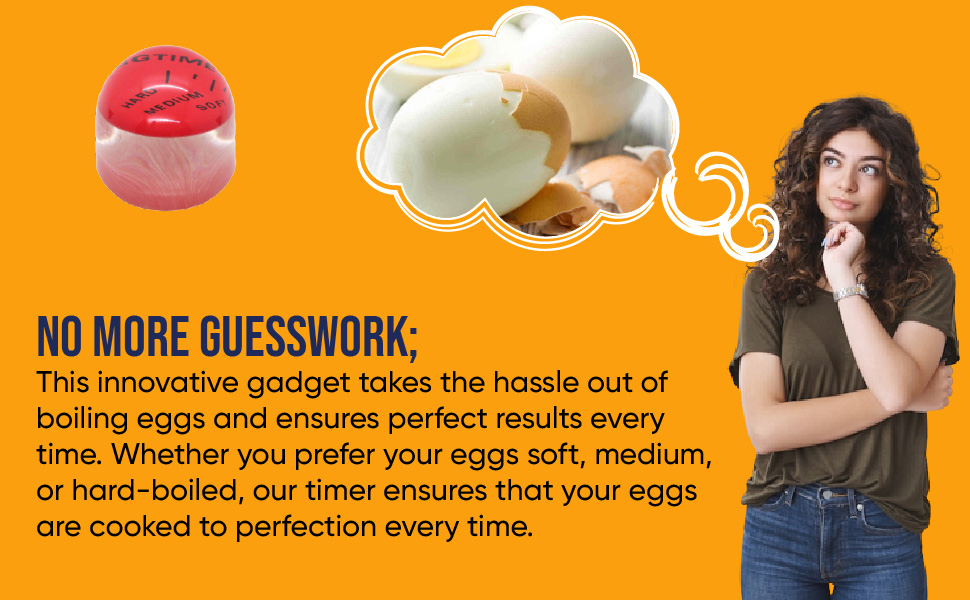 NO MORE GUESSWORK;

This innovative gadget takes the hassle out of boiling eggs and ensures perfect results every time. Whether you prefer your eggs soft, medium, or hard-boiled, our timer ensures that your eggs are cooked to perfection every time.